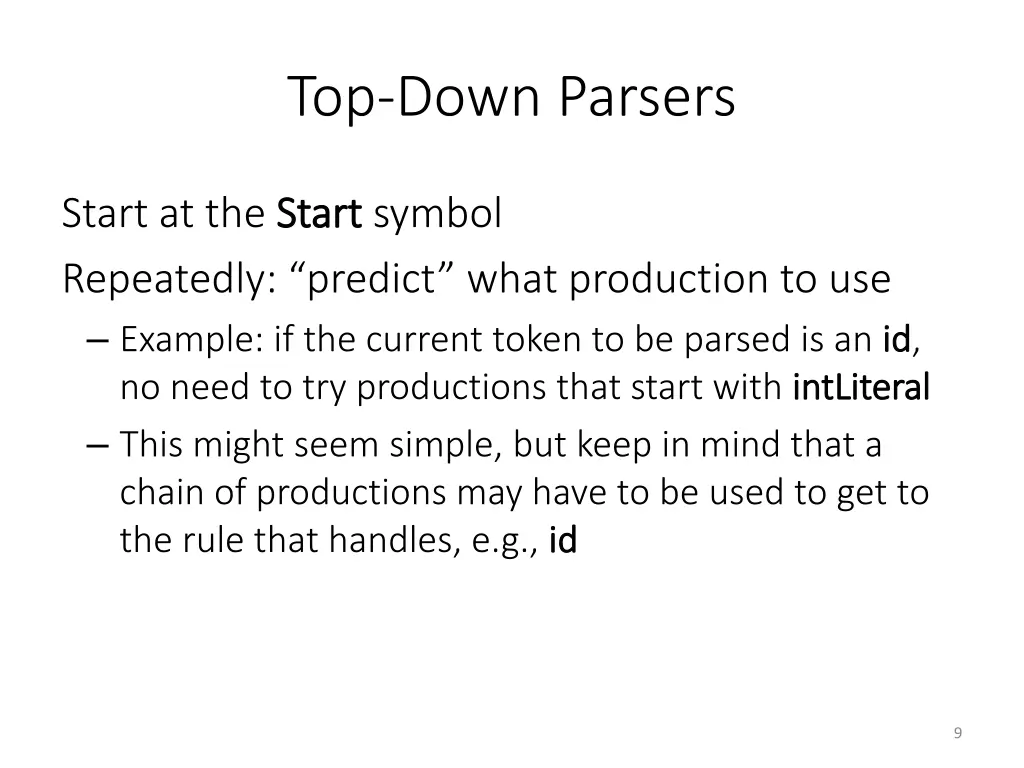 Top-Down Parsers

Start at the Start symbol

Repeatedly: “predict” what production to use

– Example: if the current token to be parsed is an id, no need to try productions that start with intLiteral

– This might seem simple, but keep in mind that a chain of productions may have to be used to get to the rule that handles, e.g., id

9